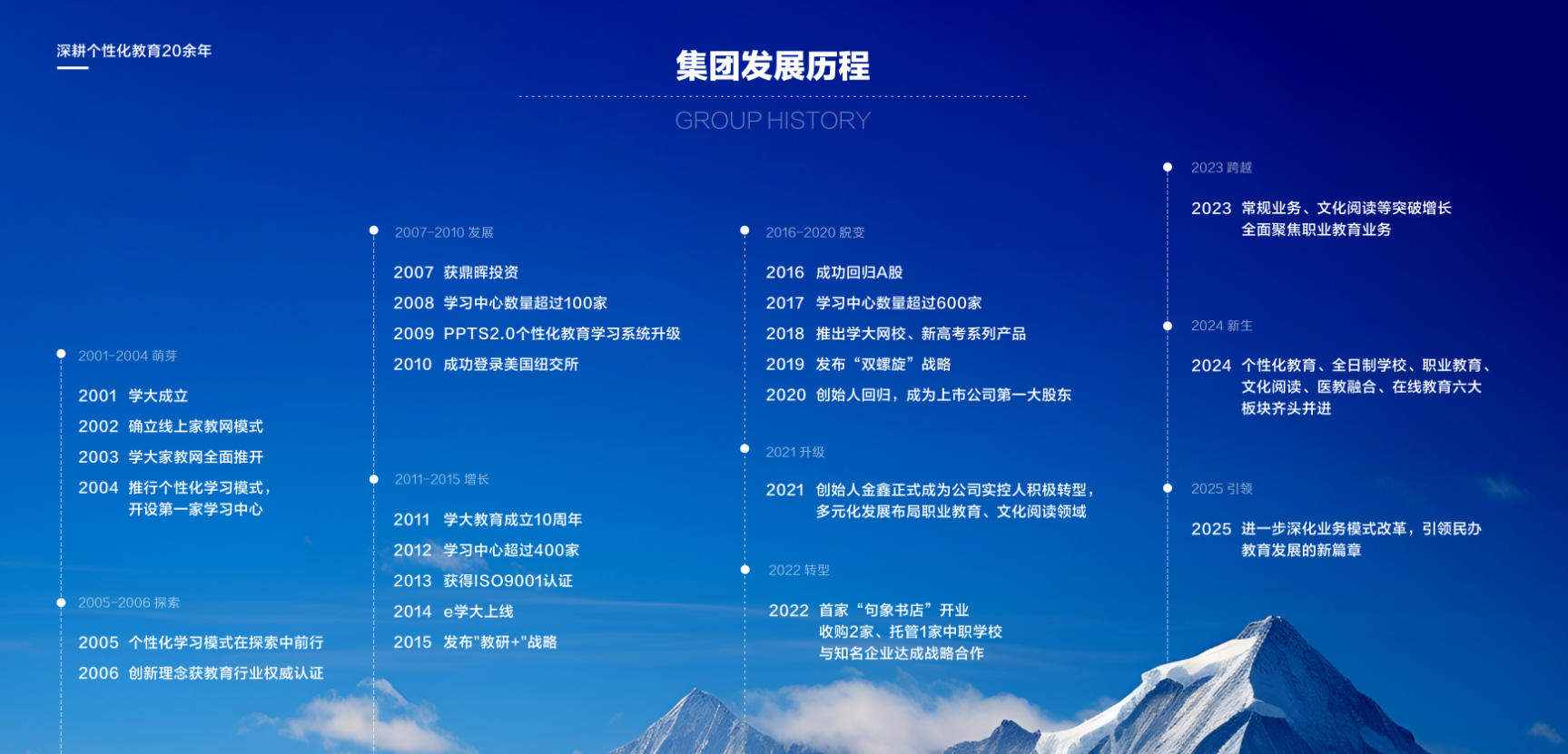 深耕个性化教育20余年

集团发展历程

GROUP HISTORY

2001-2004 萌芽

2001 学大成立
2002 确立线上家教网模式
2003 学大家教网全面推开
2004 推行个性化学习模式，开设第一家学习中心

2005-2006 探索

2005 个性化学习模式在探索中前行
2006 创新理念获教育行业权威认证

2007-2010 发展

2007 获鼎晖投资
2008 学习中心数量超过100家
2009 PPTS2.0个性化教育学习系统升级
2010 成功登录美国纽交所

2011-2015 增长

2011 学大教育成立10周年
2012 学习中心超过400家
2013 获得ISO9001认证
2014 e学大上线
2015 发布"教研+"战略

2016-2020 脱变

2016 成功回归A股
2017 学习中心数量超过600家
2018 推出学大网校、新高考系列产品
2019 发布“双螺旋”战略
2020 创始人回归，成为上市公司第一大股东

2021 升级

2021 创始人金鑫正式成为公司实控人积极转型，多元化发展布局职业教育、文化阅读领域

2022 转型

2022 首家“句象书店”开业
收购2家、托管1家中职学校
与知名企业达成战略合作

2023 跨越

2023 常规业务、文化阅读等突破增长
全面聚焦职业教育业务

2024 新生

2024 个性化教育、全日制学校、职业教育、文化阅读、医教融合、在线教育六大板块齐头并进

2025 引领

2025 进一步深化业务模式改革，引领民办教育发展的新篇章